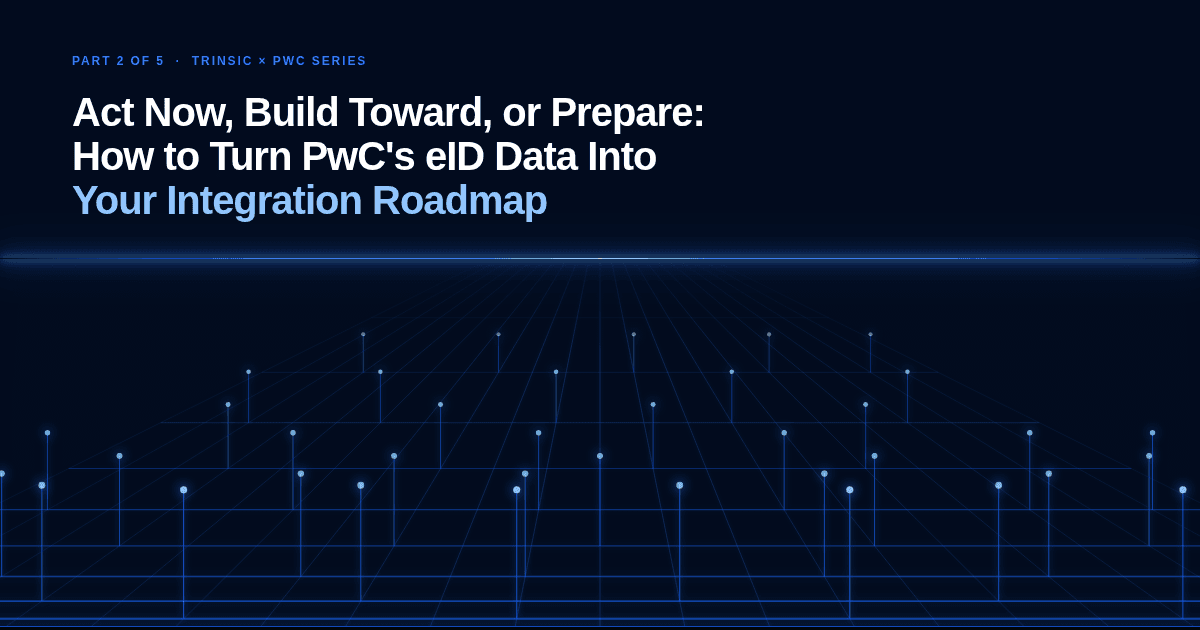 PART 2 OF 5 · TRINSIC × PWC SERIES

Act Now, Build Toward, or Prepare: How to Turn PwC's eID Data Into Your Integration Roadmap